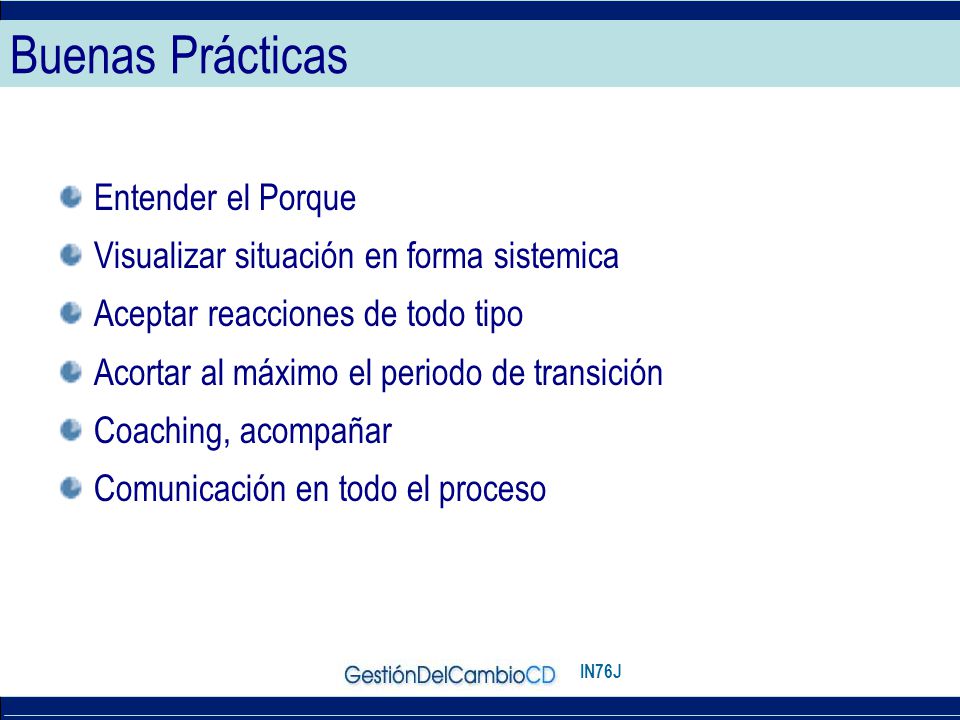 Buenas Prácticas

Entender el Porque

Visualizar situación en forma sistemica

Aceptar reacciones de todo tipo

Acortar al máximo el periodo de transición

Coaching, acompañar

Comunicación en todo el proceso

GestiónDelCambioCD IN76J